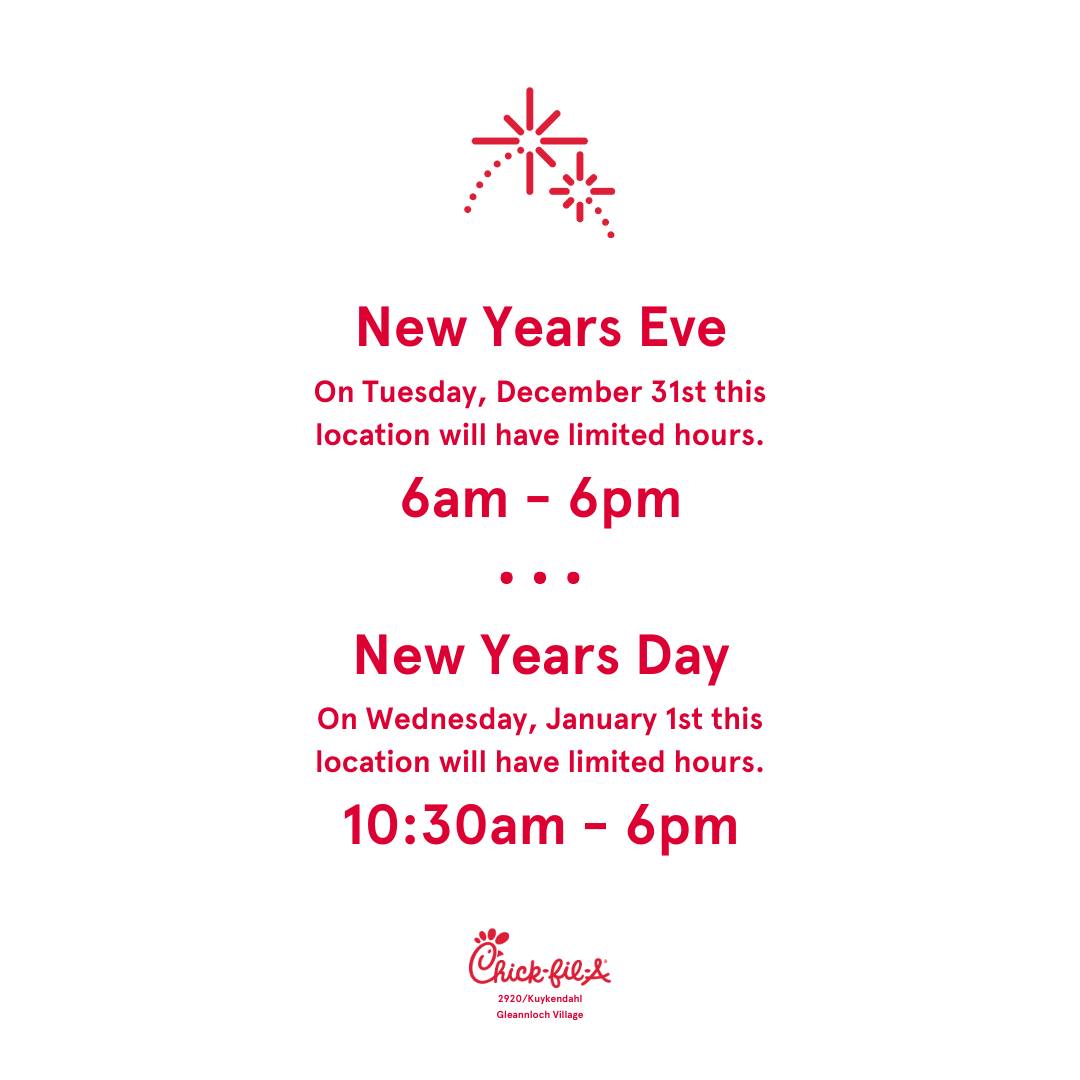 New Years Eve

On Tuesday, December 31st this location will have limited hours.

6am - 6pm

• • •

New Years Day

On Wednesday, January 1st this location will have limited hours.

10:30am - 6pm

Chick-fil-A

2920/Kuykendahl
Gleannloch Village